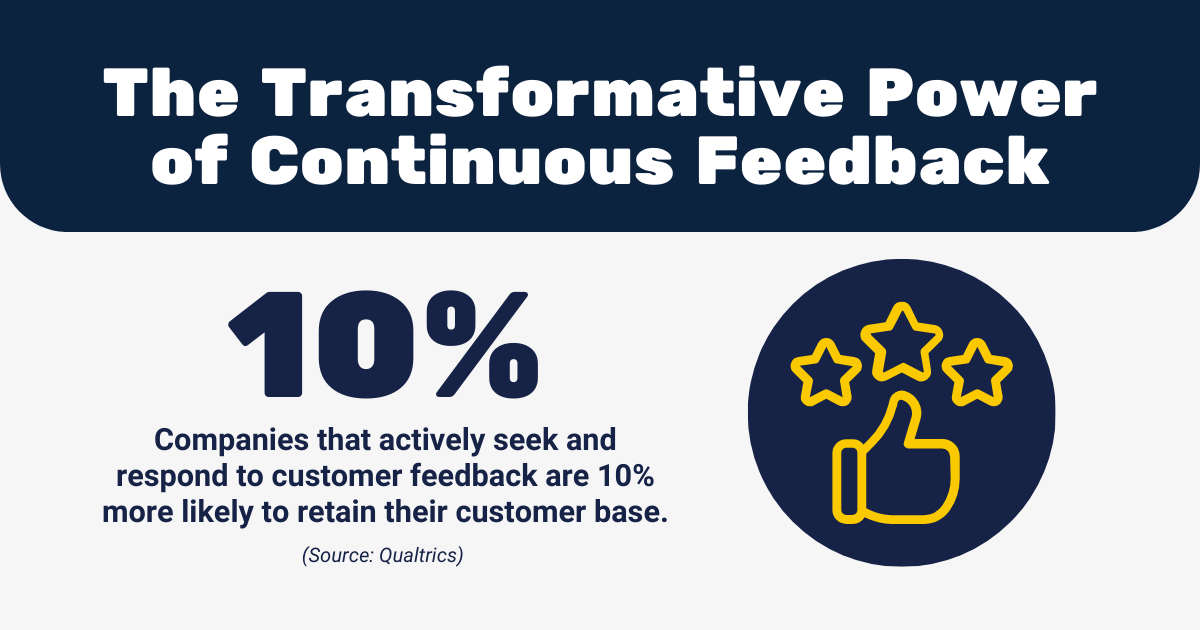 The Transformative Power of Continuous Feedback

10%

Companies that actively seek and respond to customer feedback are 10% more likely to retain their customer base.

(Source: Qualtrics)